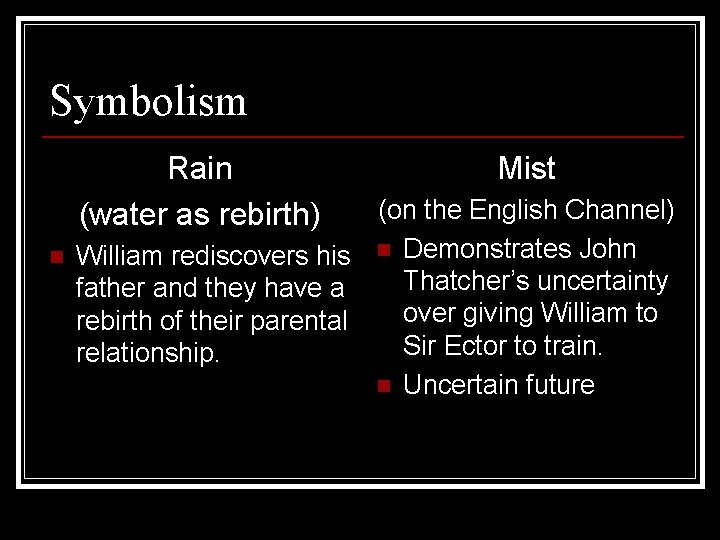 Symbolism

Rain
(water as rebirth)

- William rediscovers his father and they have a rebirth of their parental relationship.

Mist
(on the English Channel)

- Demonstrates John Thatcher's uncertainty over giving William to Sir Ector to train.
- Uncertain future